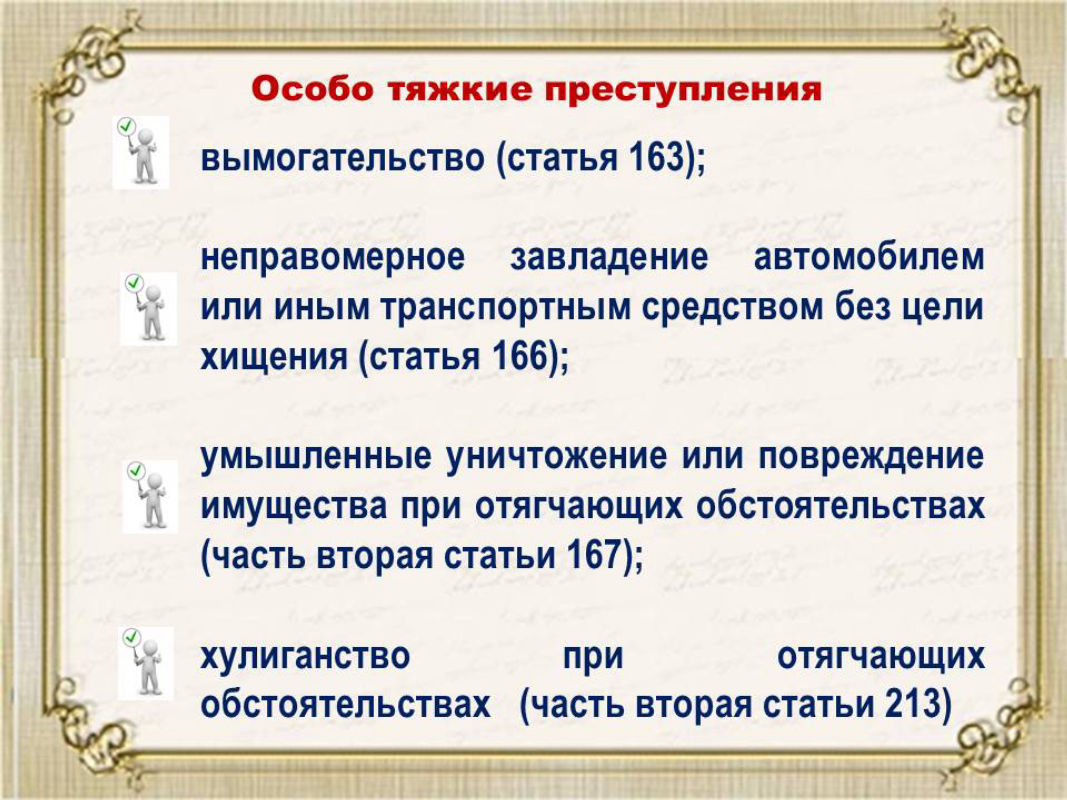 Особо тяжкие преступления

вымогательство (статья 163);

неправомерное завладение автомобилем или иным транспортным средством без цели хищения (статья 166);

умышленные уничтожение или повреждение имущества при отягчающих обстоятельствах (часть вторая статьи 167);

хулиганство при отягчающих обстоятельствах (часть вторая статьи 213)